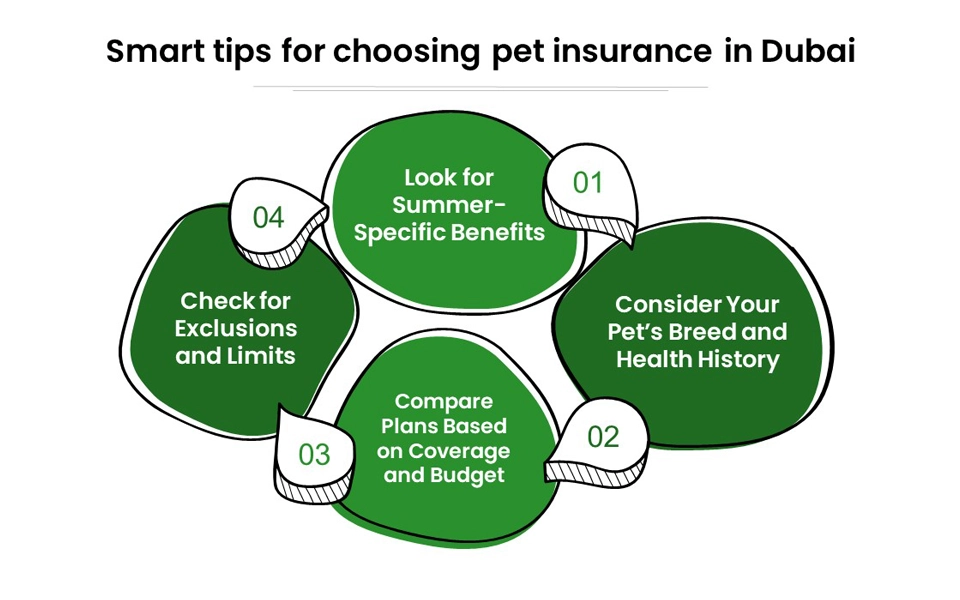 Smart tips for choosing pet insurance in Dubai

01
Look for Summer-Specific Benefits

02
Consider Your Pet's Breed and Health History

03
Compare Plans Based on Coverage and Budget

04
Check for Exclusions and Limits